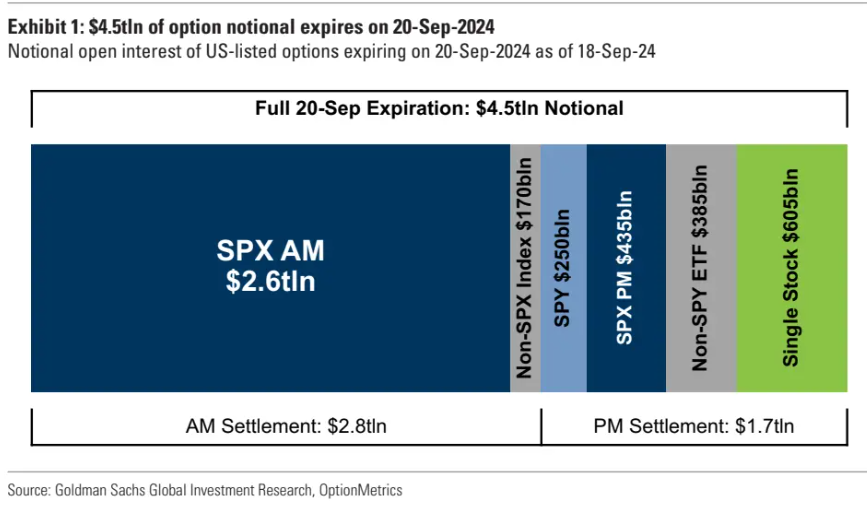 Exhibit 1: $4.5tln of option notional expires on 20-Sep-2024
Notional open interest of US-listed options expiring on 20-Sep-2024 as of 18-Sep-24

Full 20-Sep Expiration: $4.5tln Notional

SPX AM
$2.6tln

Non-SPX Index $170bln

SPY $250bln

SPX PM $435bln

Non-SPY ETF $385bln

Single Stock $605bln

AM Settlement: $2.8tln

PM Settlement: $1.7tln

Source: Goldman Sachs Global Investment Research, OptionMetrics